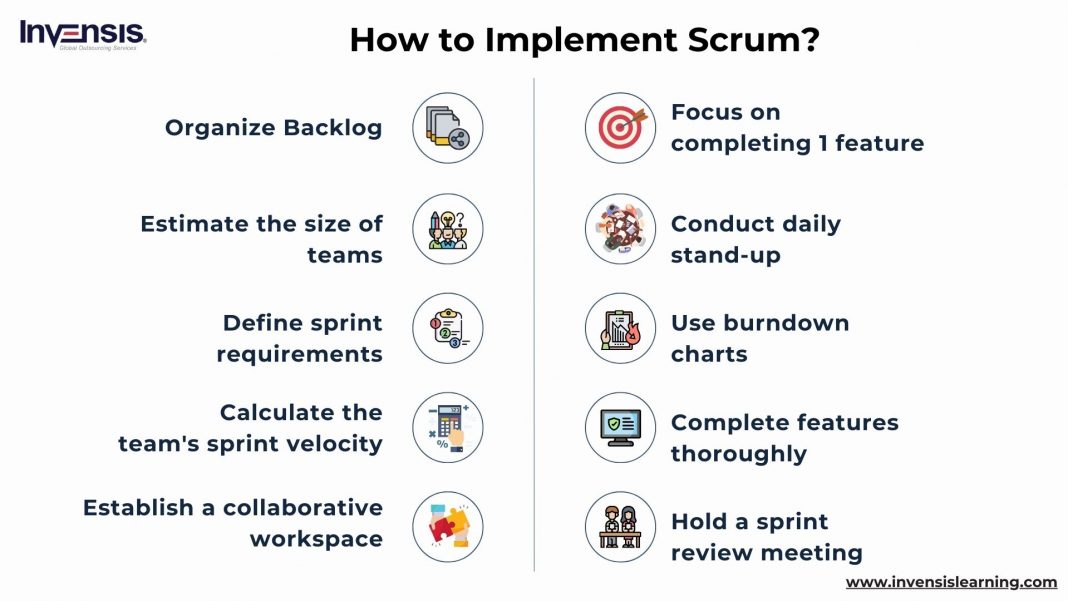 Invensis
Global Outsourcing Services

How to Implement Scrum?

Organize Backlog

Estimate the size of teams

Define sprint requirements

Calculate the team's sprint velocity

Establish a collaborative workspace

Focus on completing 1 feature

Conduct daily stand-up

Use burndown charts

Complete features thoroughly

Hold a sprint review meeting

www.invensislearning.com